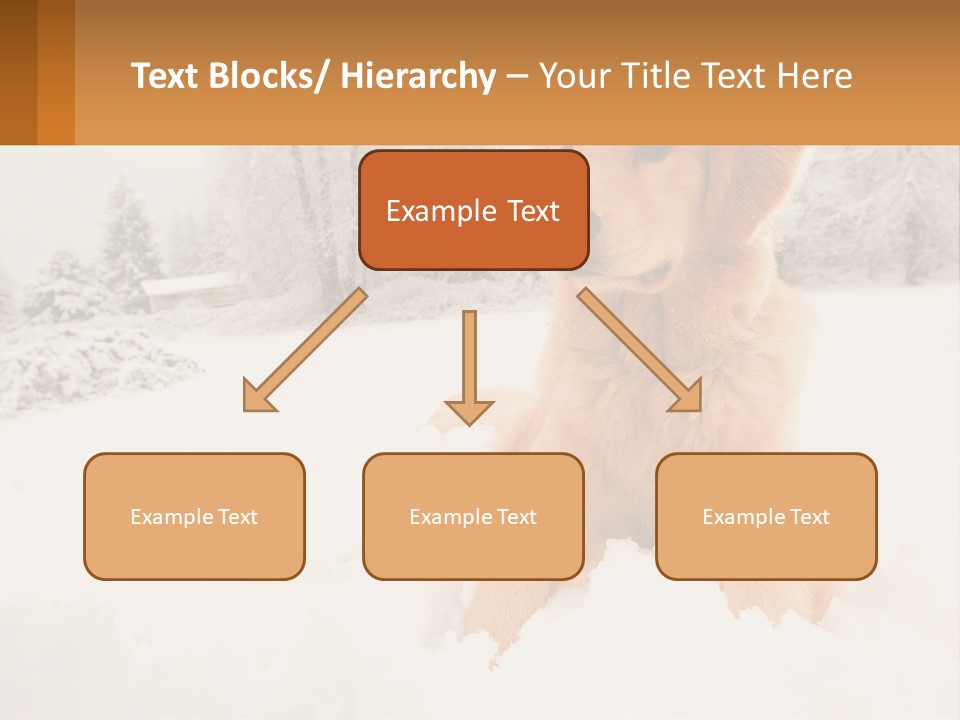 Text Blocks/ Hierarchy – Your Title Text Here

Example Text

Example Text

Example Text

Example Text